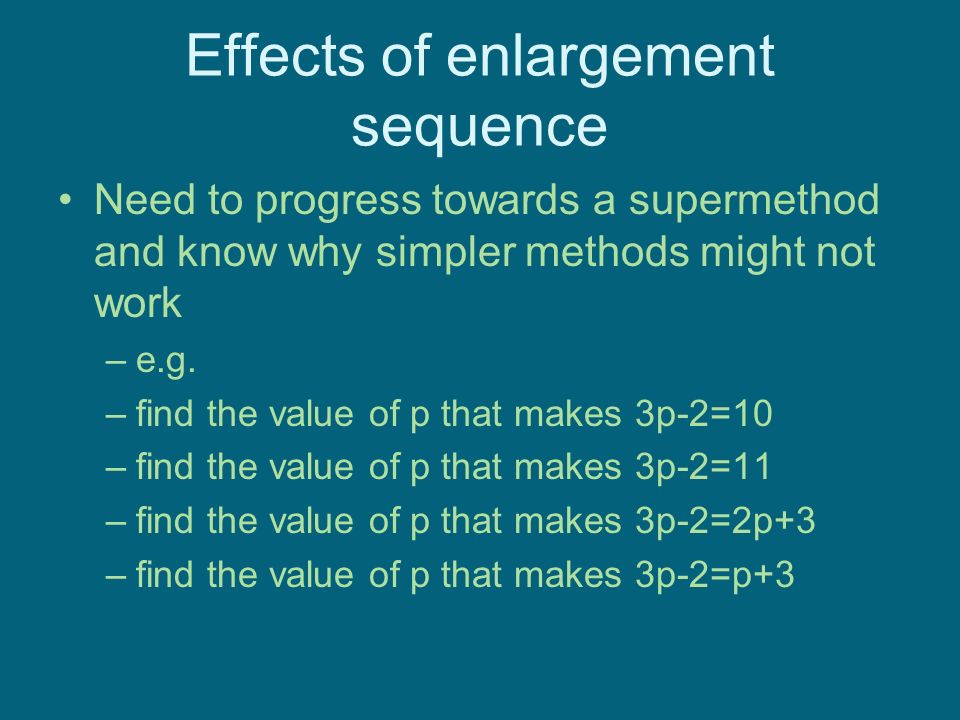 Effects of enlargement sequence

• Need to progress towards a supermethod and know why simpler methods might not work
– e.g.
– find the value of p that makes $3p-2=10$
– find the value of p that makes $3p-2=11$
– find the value of p that makes $3p-2=2p+3$
– find the value of p that makes $3p-2=p+3$